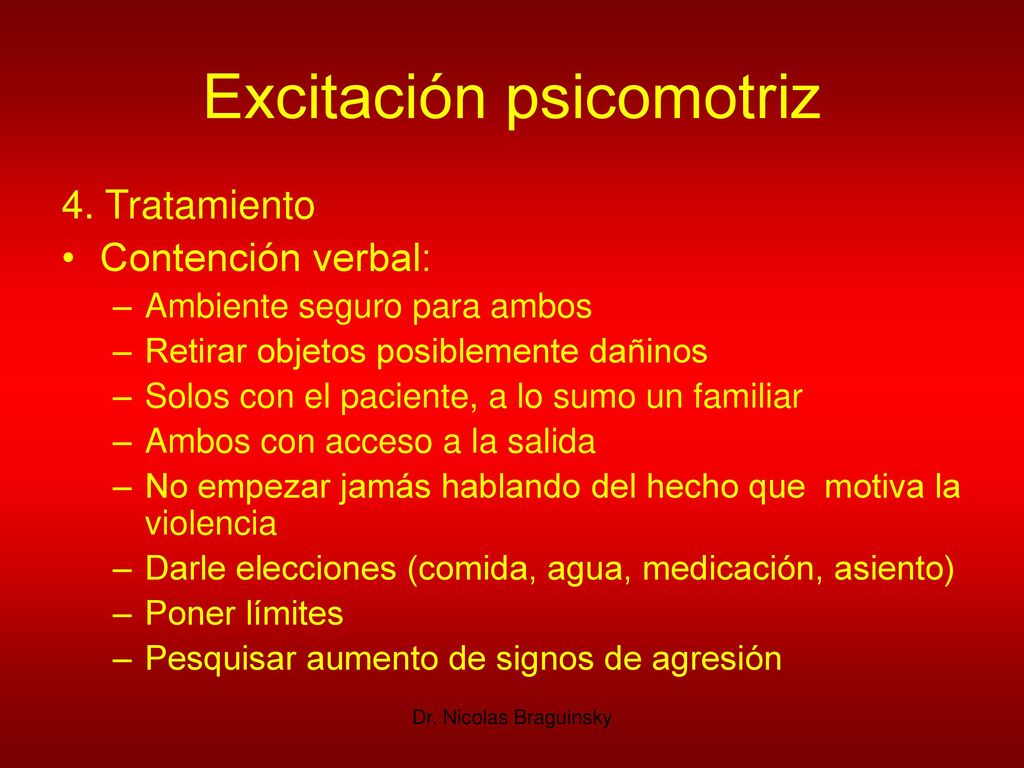 Excitación psicomotriz

4. Tratamiento

• Contención verbal:
– Ambiente seguro para ambos
– Retirar objetos posiblemente dañinos
– Solos con el paciente, a lo sumo un familiar
– Ambos con acceso a la salida
– No empezar jamás hablando del hecho que motiva la violencia
– Darle elecciones (comida, agua, medicación, asiento)
– Poner límites
– Pesquisar aumento de signos de agresión

Dr. Nicolas Braguinsky